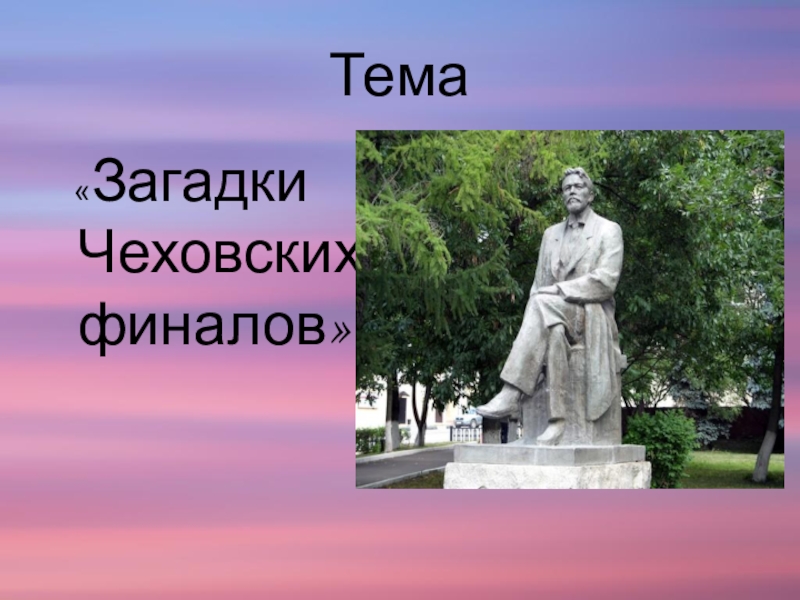 Тема

«Загадки Чеховских финалов»